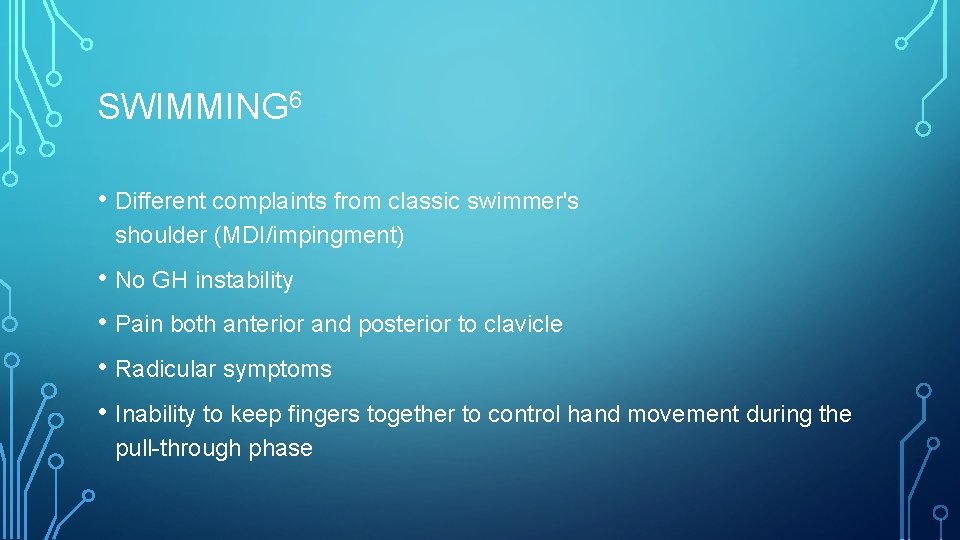 SWIMMING$^6$

• Different complaints from classic swimmer's shoulder (MDI/impingment)

• No GH instability

• Pain both anterior and posterior to clavicle

• Radicular symptoms

• Inability to keep fingers together to control hand movement during the pull-through phase